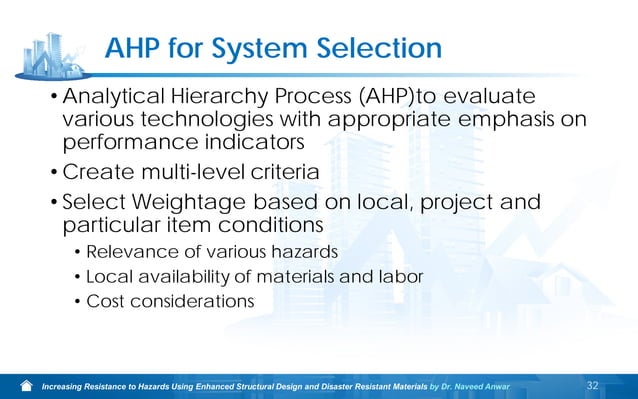 AHP for System Selection

• Analytical Hierarchy Process (AHP)to evaluate various technologies with appropriate emphasis on performance indicators

• Create multi-level criteria

• Select Weightage based on local, project and particular item conditions
  • Relevance of various hazards
  • Local availability of materials and labor
  • Cost considerations

Increasing Resistance to Hazards Using Enhanced Structural Design and Disaster Resistant Materials by Dr. Naveed Anwar 32